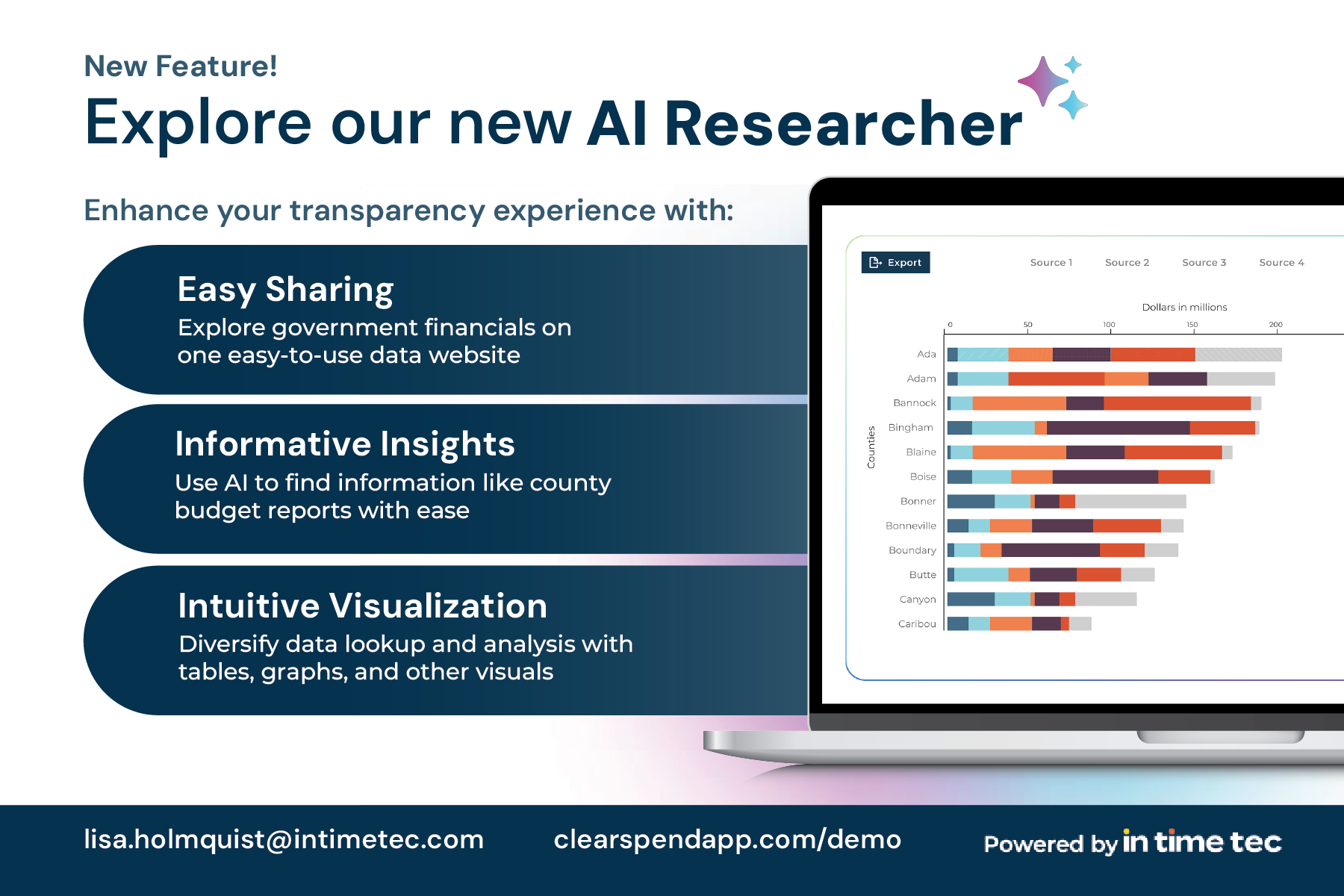 New Feature!

Explore our new AI Researcher

Enhance your transparency experience with:

Easy Sharing
Explore government financials on one easy-to-use data website

Informative Insights
Use AI to find information like county budget reports with ease

Intuitive Visualization
Diversify data lookup and analysis with tables, graphs, and other visuals

Export

Source 1 Source 2 Source 3 Source 4

Dollars in millions

0 50 100 150 200

Counties

Ada
Adam
Bannock
Bingham
Blaine
Boise
Bonner
Bonneville
Boundary
Butte
Canyon
Caribou

lisa.holmquist@intimetec.com

clearspendapp.com/demo

Powered by in time tec